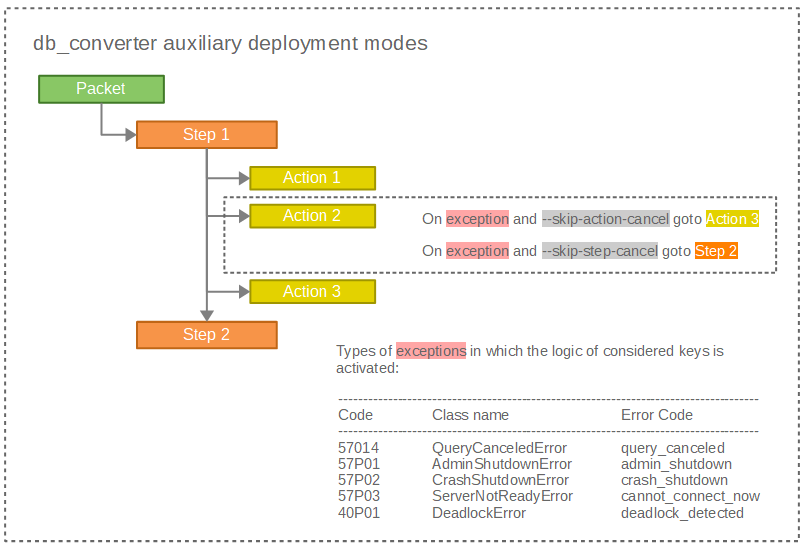 db_converter auxiliary deployment modes

Packet

Step 1

Action 1

Action 2

On exception and --skip-action-cancel goto Action 3

On exception and --skip-step-cancel goto Step 2

Action 3

Step 2

Types of exceptions in which the logic of considered keys is activated:

| Code | Class name | Error Code |
|---|---|---|
| 57014 | QueryCanceledError | query_canceled |
| 57P01 | AdminShutdownError | admin_shutdown |
| 57P02 | CrashShutdownError | crash_shutdown |
| 57P03 | ServerNotReadyError | cannot_connect_now |
| 40P01 | DeadlockError | deadlock_detected |